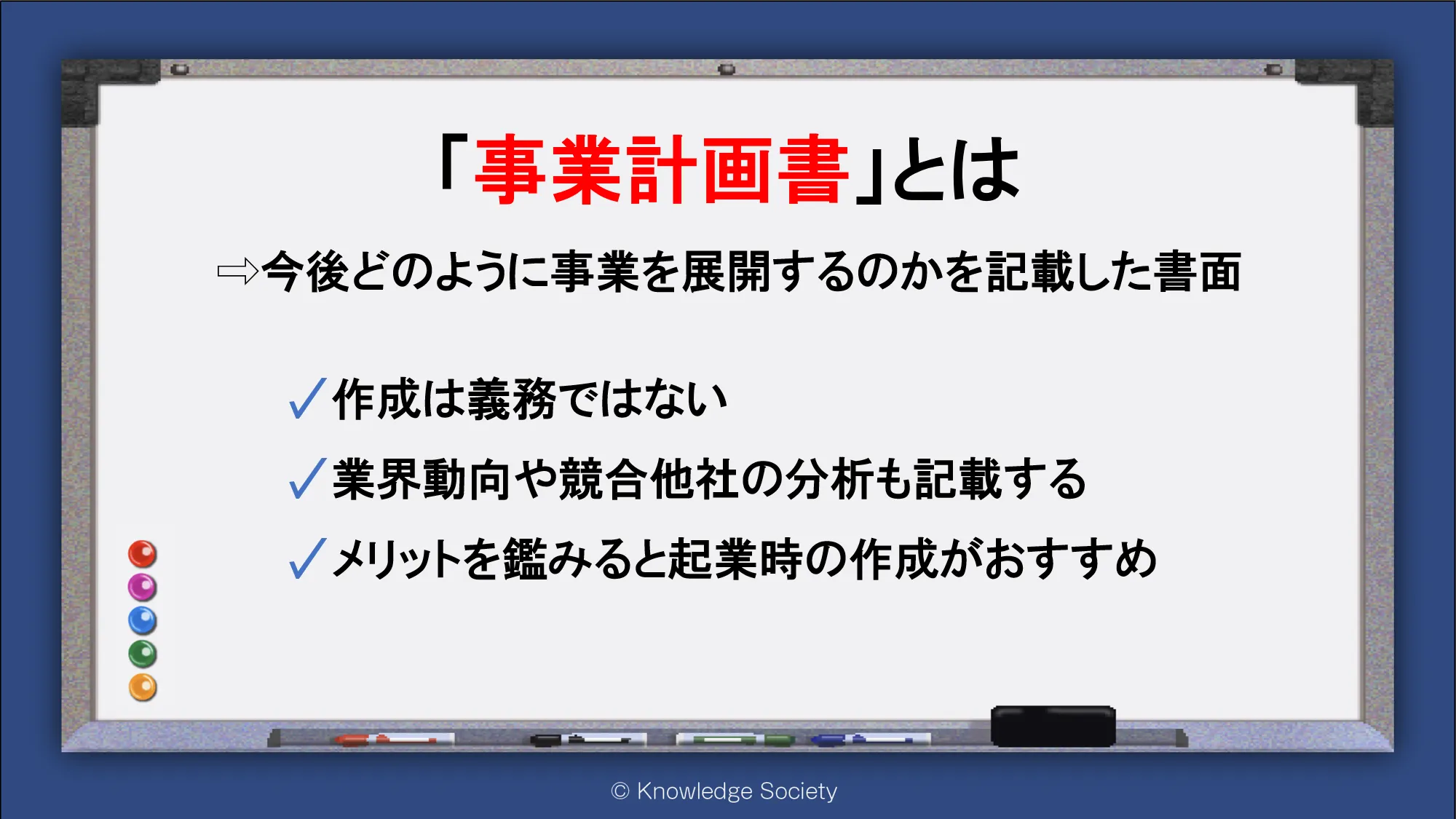 「事業計画書」とは

⇨今後どのように事業を展開するのかを記載した書面

✓作成は義務ではない

✓業界動向や競合他社の分析も記載する

✓メリットを鑑みると起業時の作成がおすすめ

© Knowledge Society